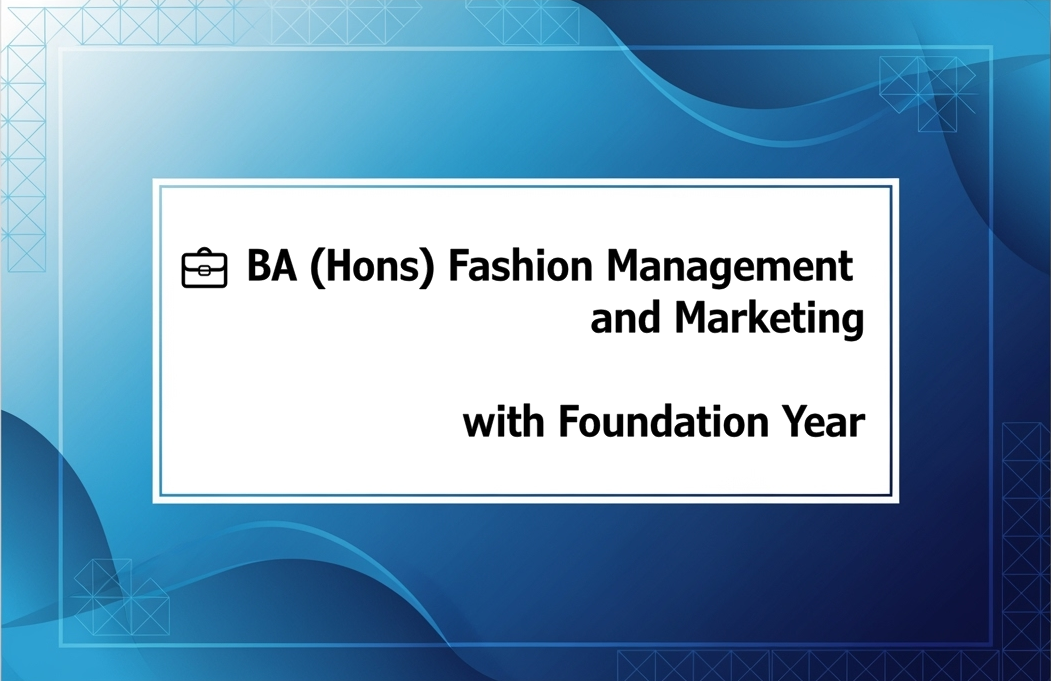 BA (Hons) Fashion Management and Marketing

with Foundation Year